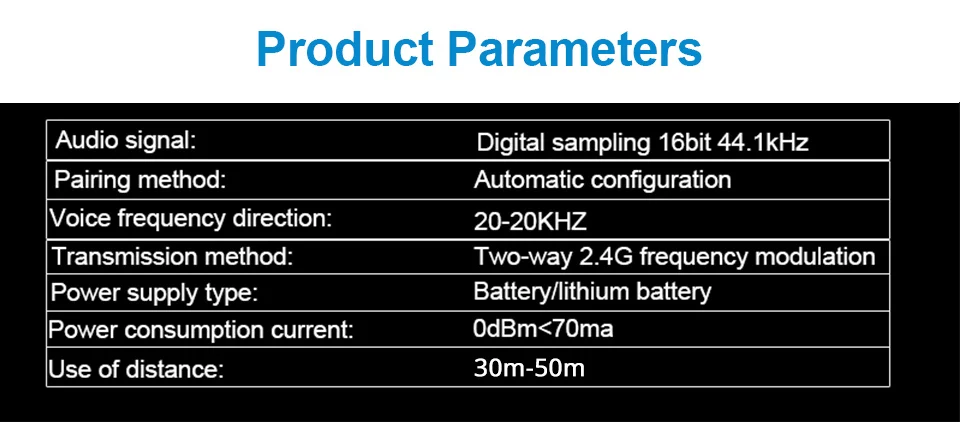 Product Parameters

| Audio signal: | Digital sampling 16bit 44.1kHz |
|---|---|
| Pairing method: | Automatic configuration |
| Voice frequency direction: | 20-20KHZ |
| Transmission method: | Two-way 2.4G frequency modulation |
| Power supply type: | Battery/lithium battery |
| Power consumption current: | 0dBm<70ma |
| Use of distance: | 30m-50m |